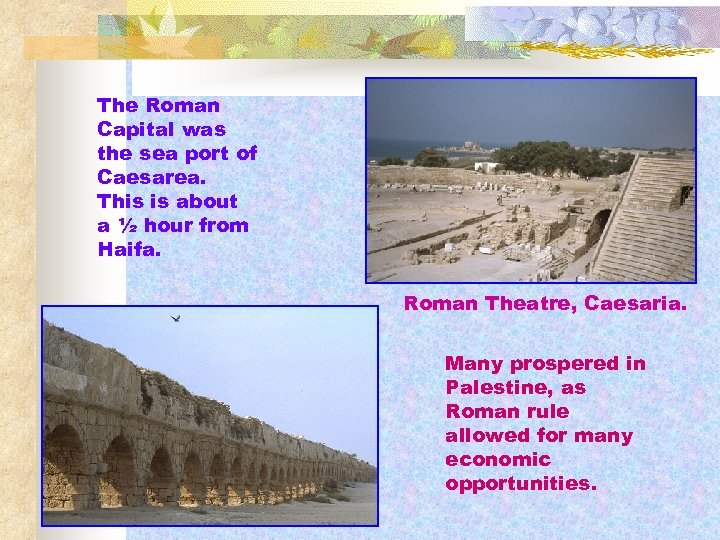 The Roman Capital was the sea port of Caesarea. This is about a ½ hour from Haifa.

Roman Theatre, Caesaria.

Many prospered in Palestine, as Roman rule allowed for many economic opportunities.